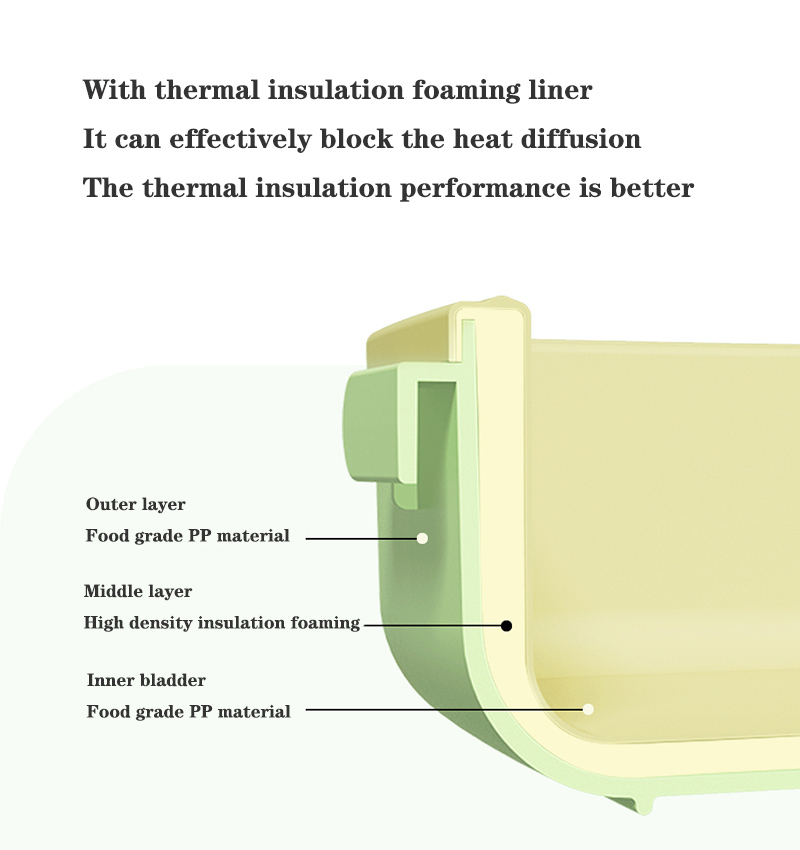 With thermal insulation foaming liner
It can effectively block the heat diffusion
The thermal insulation performance is better

Outer layer
Food grade PP material

Middle layer
High density insulation foaming

Inner bladder
Food grade PP material